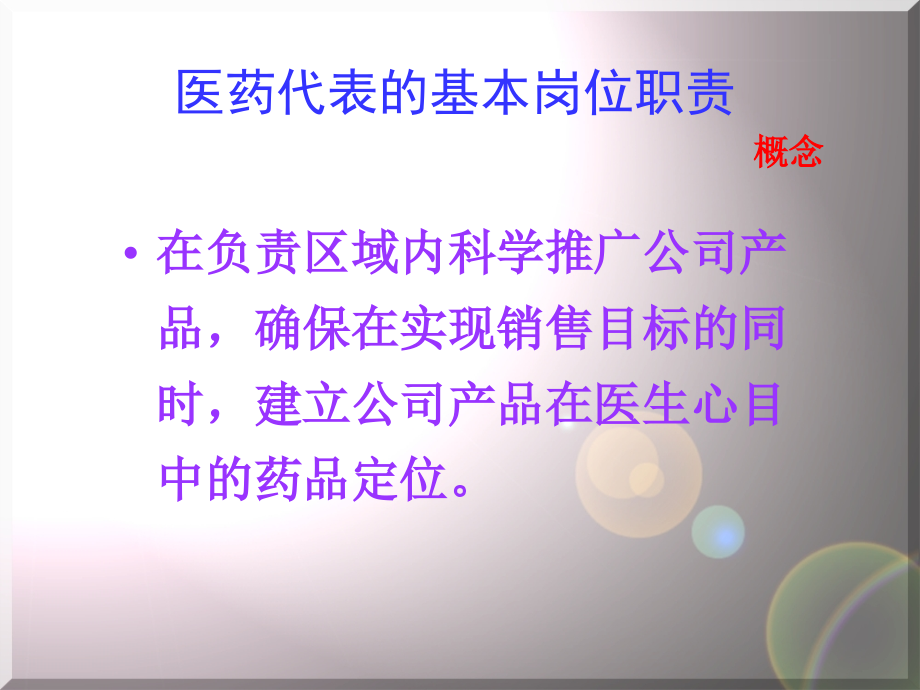 医药代表的基本岗位职责

概念

• 在负责区域内科学推广公司产品，确保在实现销售目标的同时，建立公司产品在医生心目中的药品定位。